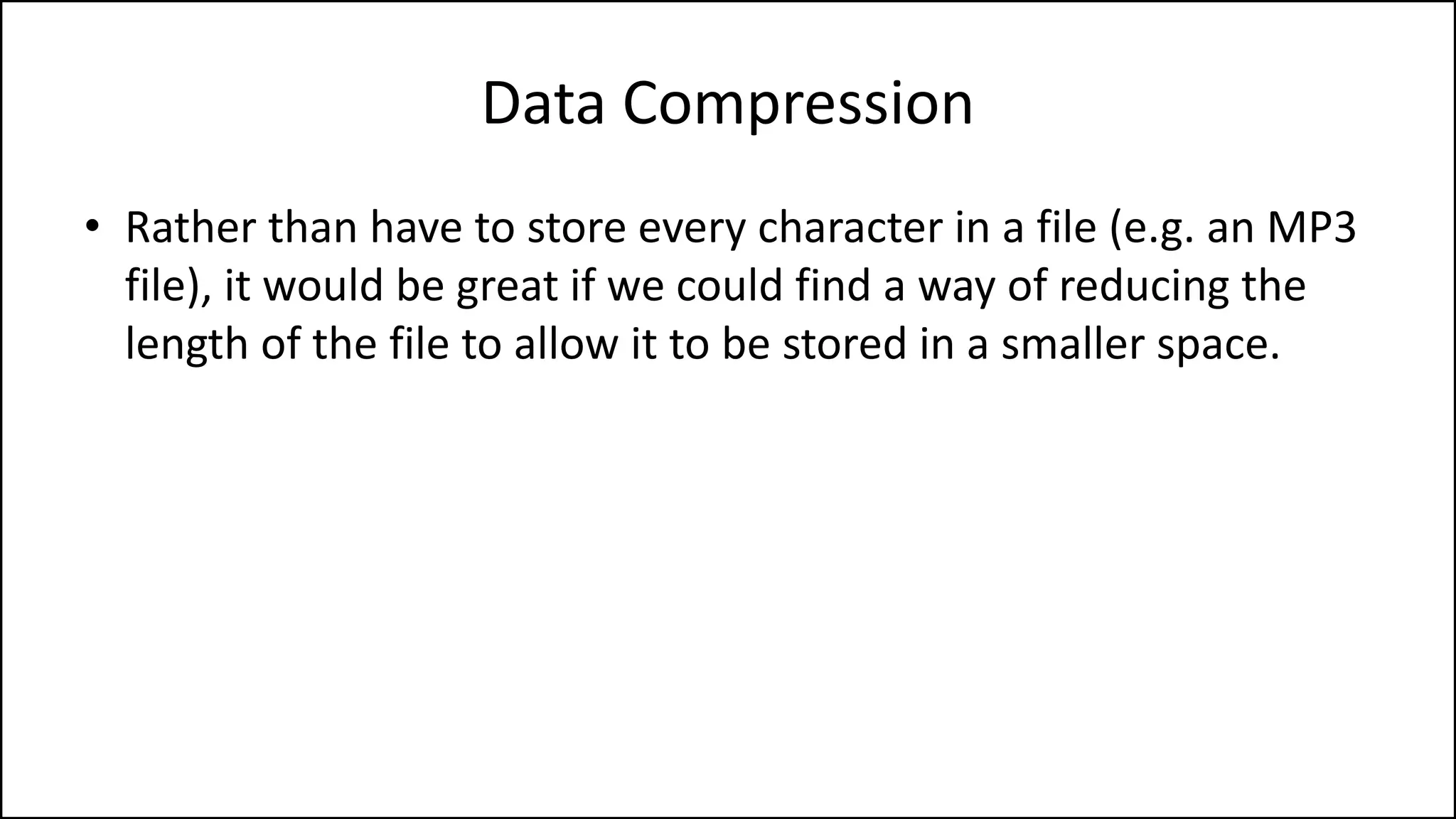 Data Compression

• Rather than have to store every character in a file (e.g. an MP3 file), it would be great if we could find a way of reducing the length of the file to allow it to be stored in a smaller space.